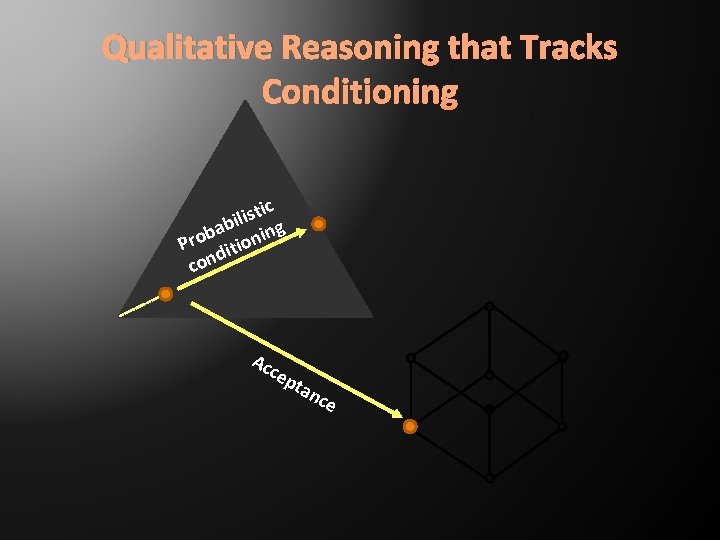 Qualitative Reasoning that Tracks Conditioning

Probabilistic conditioning

Acceptance